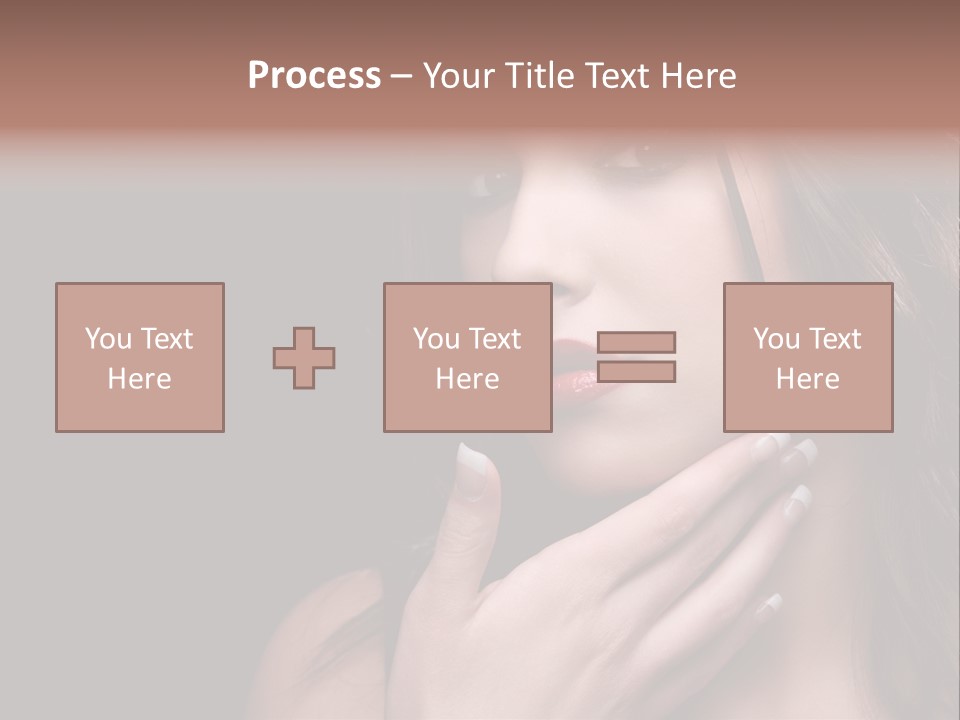 Process – Your Title Text Here

You Text Here

You Text Here

You Text Here